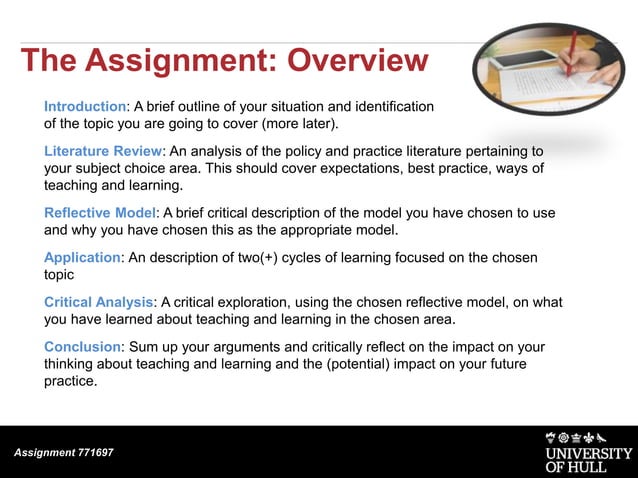 The Assignment: Overview

Introduction: A brief outline of your situation and identification of the topic you are going to cover (more later).

Literature Review: An analysis of the policy and practice literature pertaining to your subject choice area. This should cover expectations, best practice, ways of teaching and learning.

Reflective Model: A brief critical description of the model you have chosen to use and why you have chosen this as the appropriate model.

Application: An description of two(+) cycles of learning focused on the chosen topic

Critical Analysis: A critical exploration, using the chosen reflective model, on what you have learned about teaching and learning in the chosen area.

Conclusion: Sum up your arguments and critically reflect on the impact on your thinking about teaching and learning and the (potential) impact on your future practice.

Assignment 771697

UNIVERSITY OF HULL